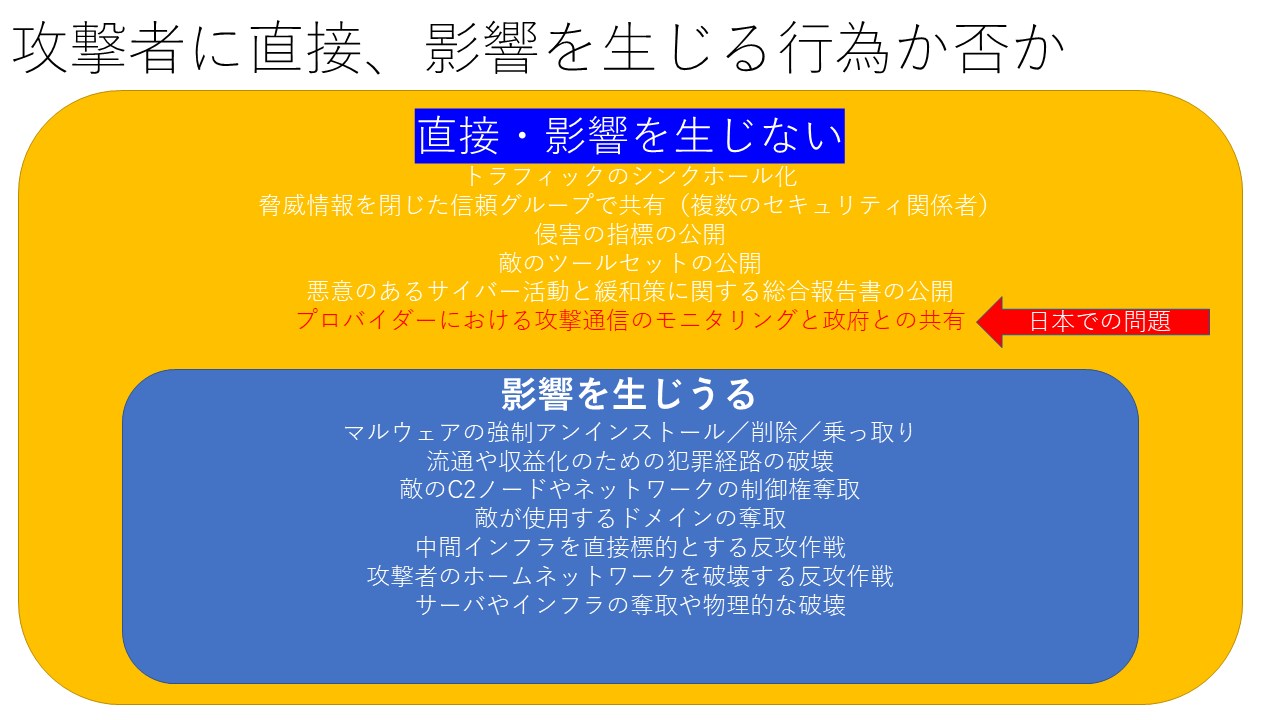 攻撃者に直接、影響を生じる行為か否か

直接・影響を生じない

トラフィックのシンクホール化
脅威情報を閉じた信頼グループで共有（複数のセキュリティ関係者）
侵害の指標の公開
敵のツールセットの公開
悪意のあるサイバー活動と緩和策に関する総合報告書の公開
プロバイダーにおける攻撃通信のモニタリングと政府との共有

日本での問題

影響を生じうる

マルウェアの強制アンインストール／削除／乗っ取り
流通や収益化のための犯罪経路の破壊
敵のC2ノードやネットワークの制御権奪取
敵が使用するドメインの奪取
中間インフラを直接標的とする反攻作戦
攻撃者のホームネットワークを破壊する反攻作戦
サーバやインフラの奪取や物理的な破壊